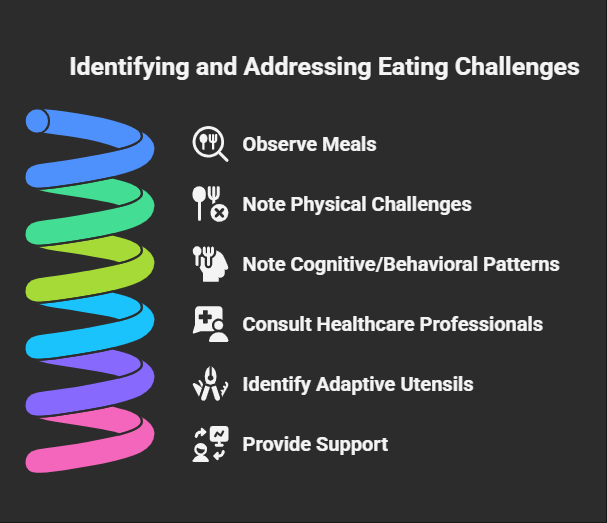 Identifying and Addressing Eating Challenges

Observe Meals

Note Physical Challenges

Note Cognitive/Behavioral Patterns

Consult Healthcare Professionals

Identify Adaptive Utensils

Provide Support